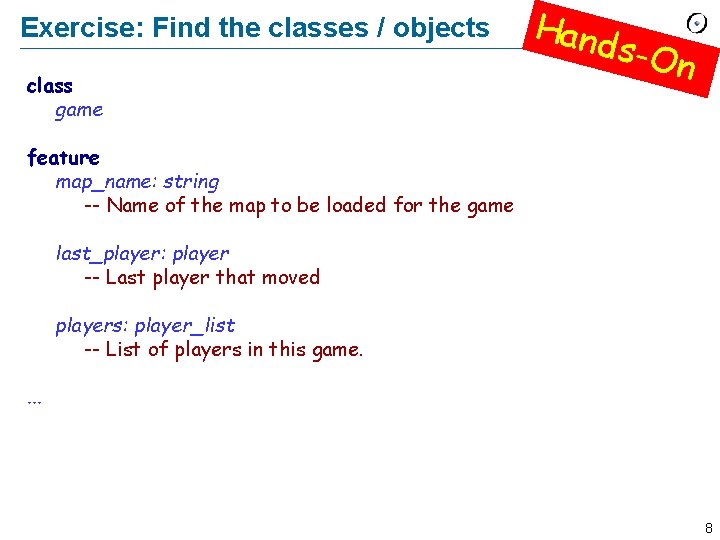 Exercise: Find the classes / objects

Hands-On

class
game

feature
map_name: string
-- Name of the map to be loaded for the game

last_player: player
-- Last player that moved

players: player_list
-- List of players in this game.

...

8